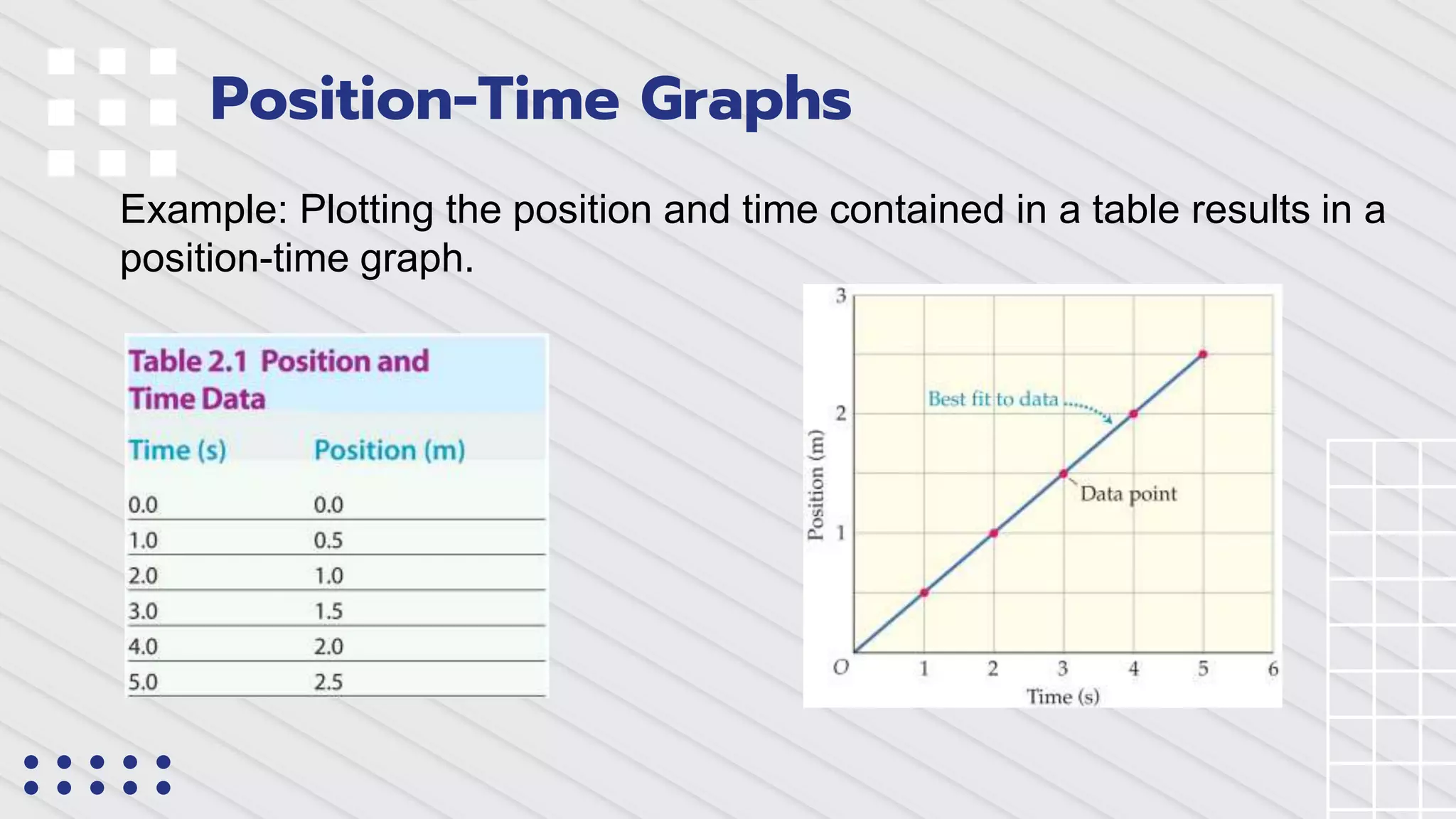 Position-Time Graphs

Example: Plotting the position and time contained in a table results in a position-time graph.

Table 2.1 Position and Time Data

| Time (s) | Position (m) |
|---|---|
| 0.0 | 0.0 |
| 1.0 | 0.5 |
| 2.0 | 1.0 |
| 3.0 | 1.5 |
| 4.0 | 2.0 |
| 5.0 | 2.5 |

3
2
1
O
Position (m)
Best fit to data
Data point
1 2 3 4 5 6
Time (s)